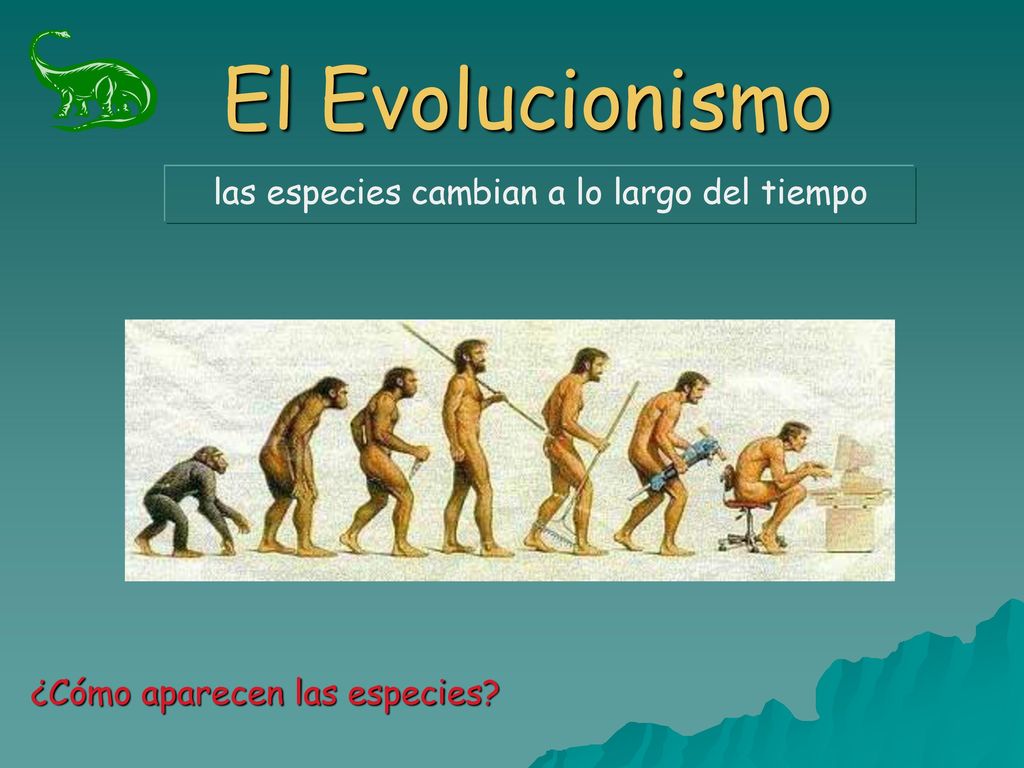 El Evolucionismo

las especies cambian a lo largo del tiempo

¿Cómo aparecen las especies?